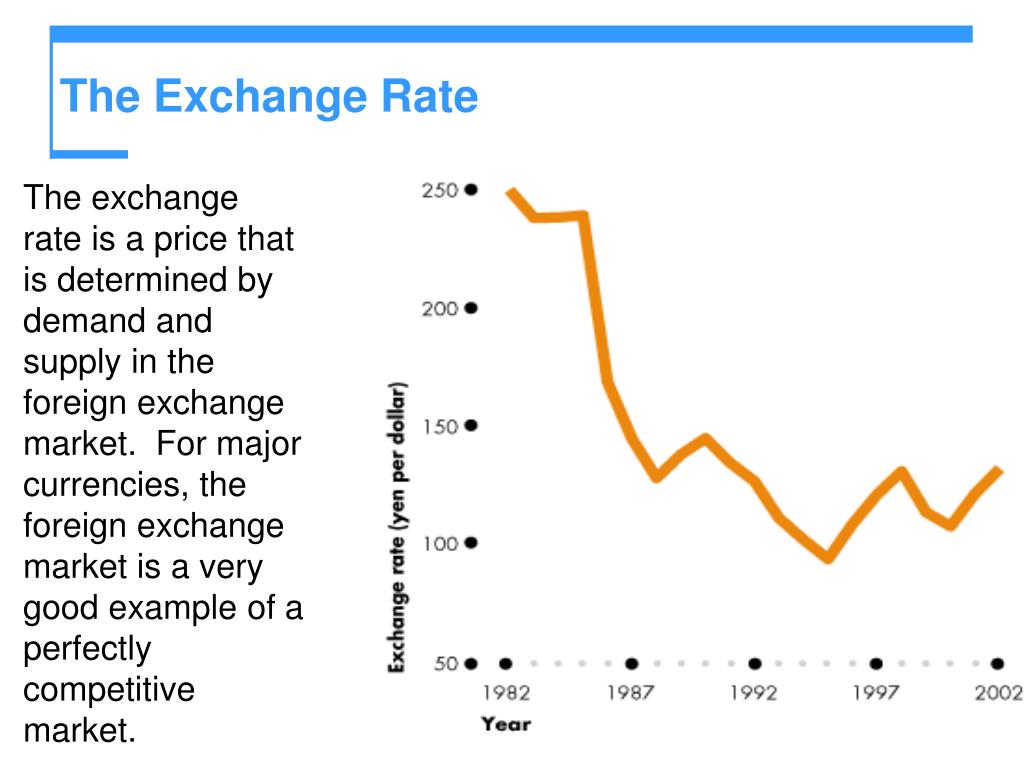 The Exchange Rate

The exchange rate is a price that is determined by demand and supply in the foreign exchange market. For major currencies, the foreign exchange market is a very good example of a perfectly competitive market.

Exchange rate (yen per dollar)

250
200
150
100
50

1982
1987
1992
1997
2002

Year